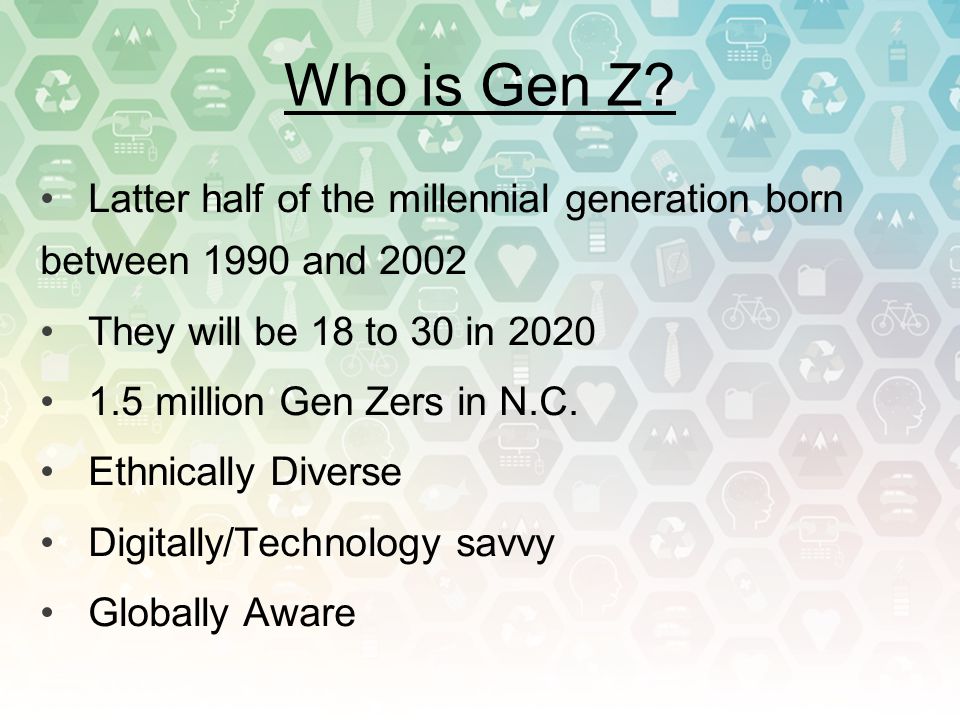 Who is Gen Z?

• Latter half of the millennial generation born between 1990 and 2002

• They will be 18 to 30 in 2020

• 1.5 million Gen Zers in N.C.

• Ethnically Diverse

• Digitally/Technology savvy

• Globally Aware